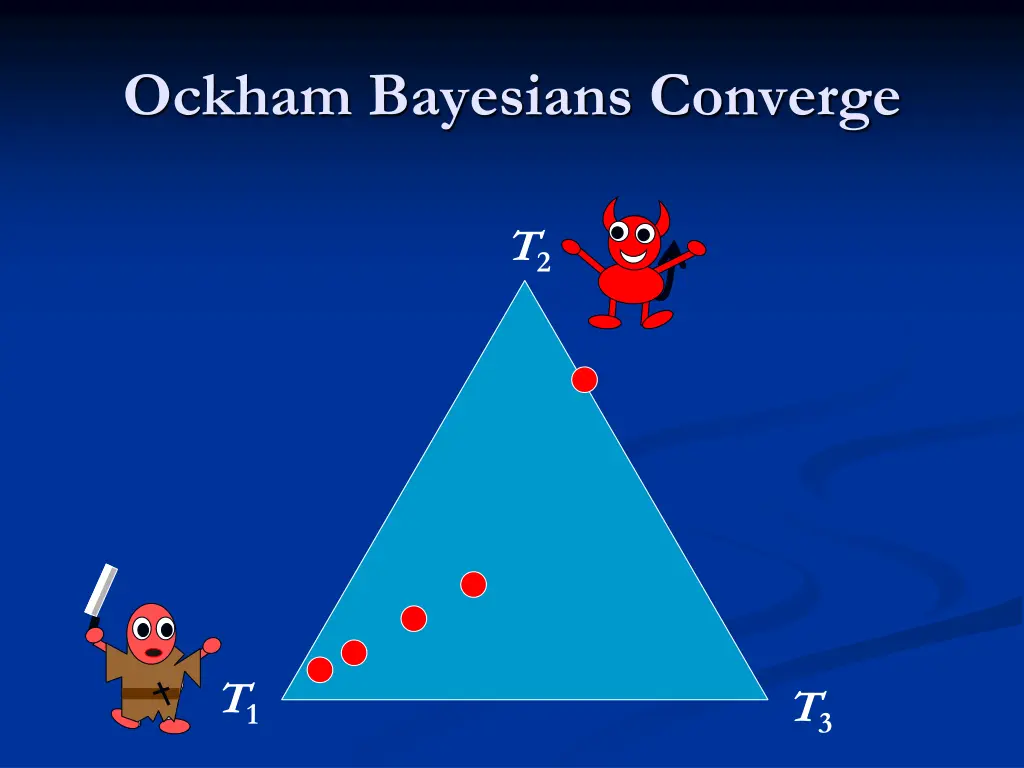 Ockham Bayesians Converge

$T_2$

$T_1$

$T_3$